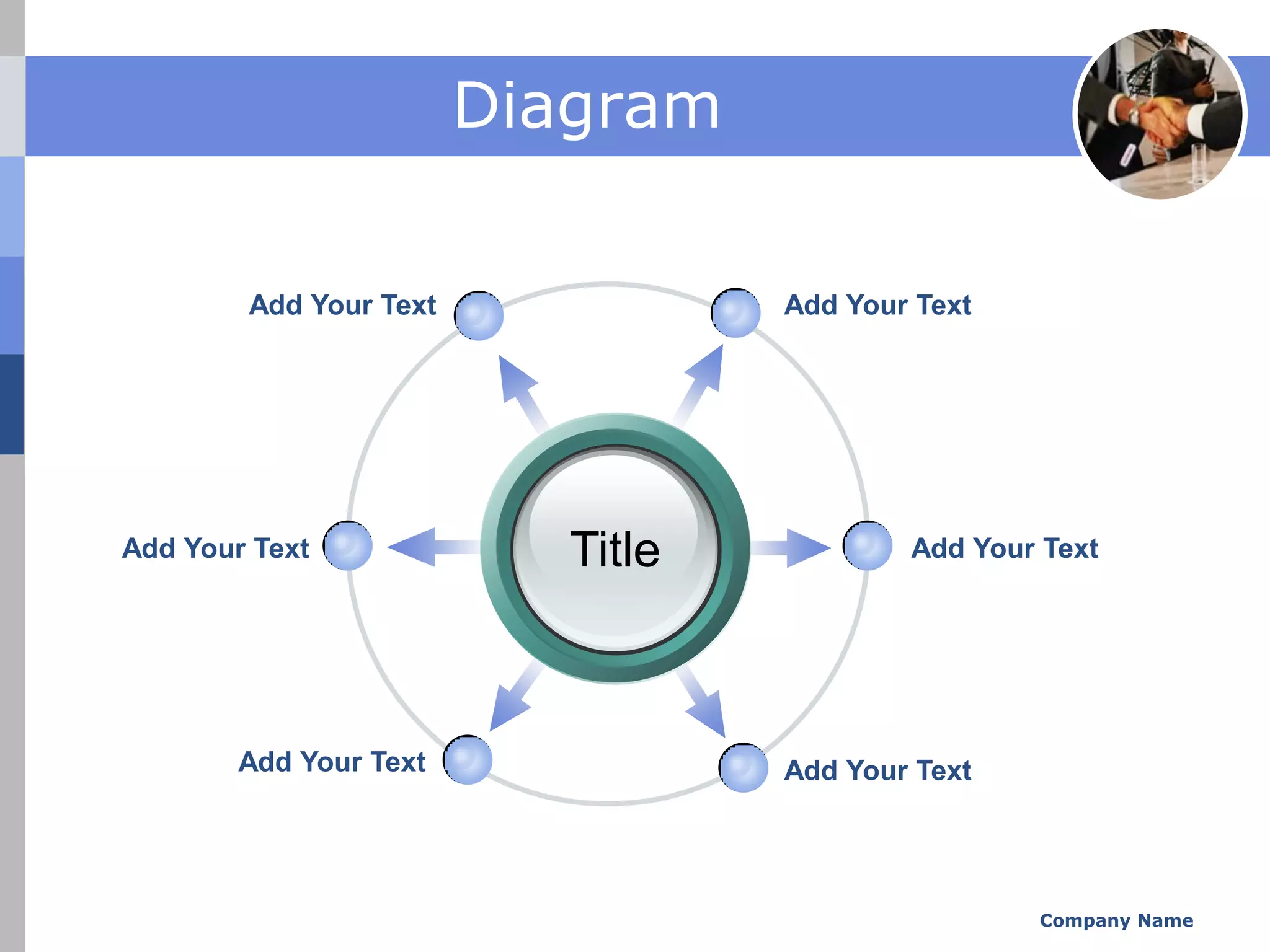 Diagram

Add Your Text

Add Your Text

Add Your Text

Title

Add Your Text

Add Your Text

Add Your Text

Company Name